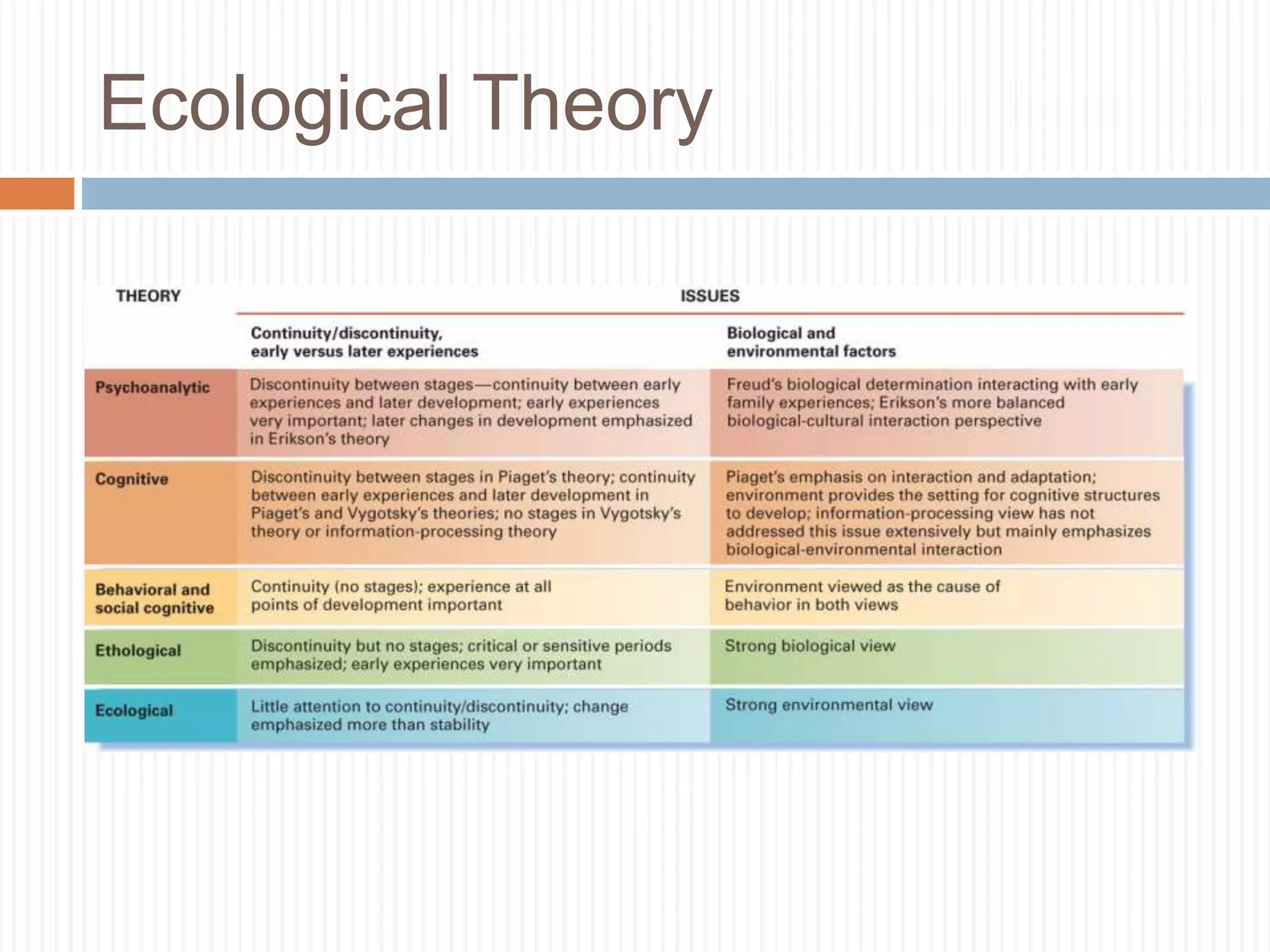 Ecological Theory

| THEORY | ISSUES | |
|---|---|---|
| | Continuity/discontinuity, early versus later experiences | Biological and environmental factors |
| Psychoanalytic | Discontinuity between stages—continuity between early experiences and later development; early experiences very important; later changes in development emphasized in Erikson's theory | Freud's biological determination interacting with early family experiences; Erikson's more balanced biological-cultural interaction perspective |
| Cognitive | Discontinuity between stages in Piaget's theory; continuity between early experiences and later development in Piaget's and Vygotsky's theories; no stages in Vygotsky's theory or information-processing theory | Piaget's emphasis on interaction and adaptation; environment provides the setting for cognitive structures to develop; information-processing view has not addressed this issue extensively but mainly emphasizes biological-environmental interaction |
| Behavioral and social cognitive | Continuity (no stages); experience at all points of development important | Environment viewed as the cause of behavior in both views |
| Ethological | Discontinuity but no stages; critical or sensitive periods emphasized; early experiences very important | Strong biological view |
| Ecological | Little attention to continuity/discontinuity; change emphasized more than stability | Strong environmental view |